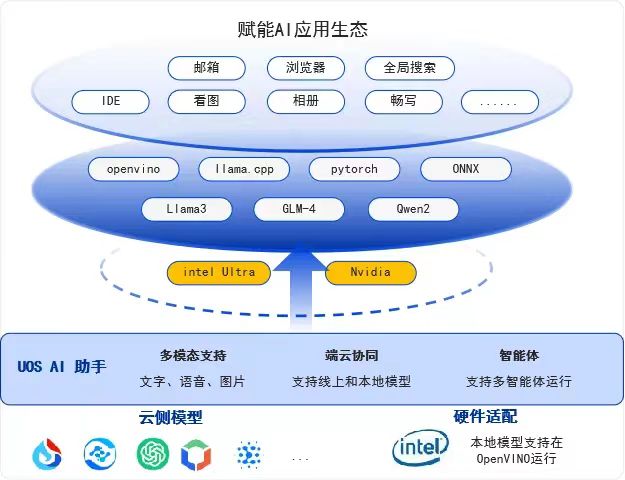 赋能AI应用生态

邮箱 浏览器 全局搜索

IDE 看图 相册 畅写 ......

openvino llama.cpp pytorch ONNX

Llama3 GLM-4 Qwen2

intel Ultra Nvidia

UOS AI 助手

多模态支持
文字、语音、图片

端云协同
支持线上和本地模型

智能体
支持多智能体运行

云侧模型

...

硬件适配

intel

本地模型支持在OpenVINO运行